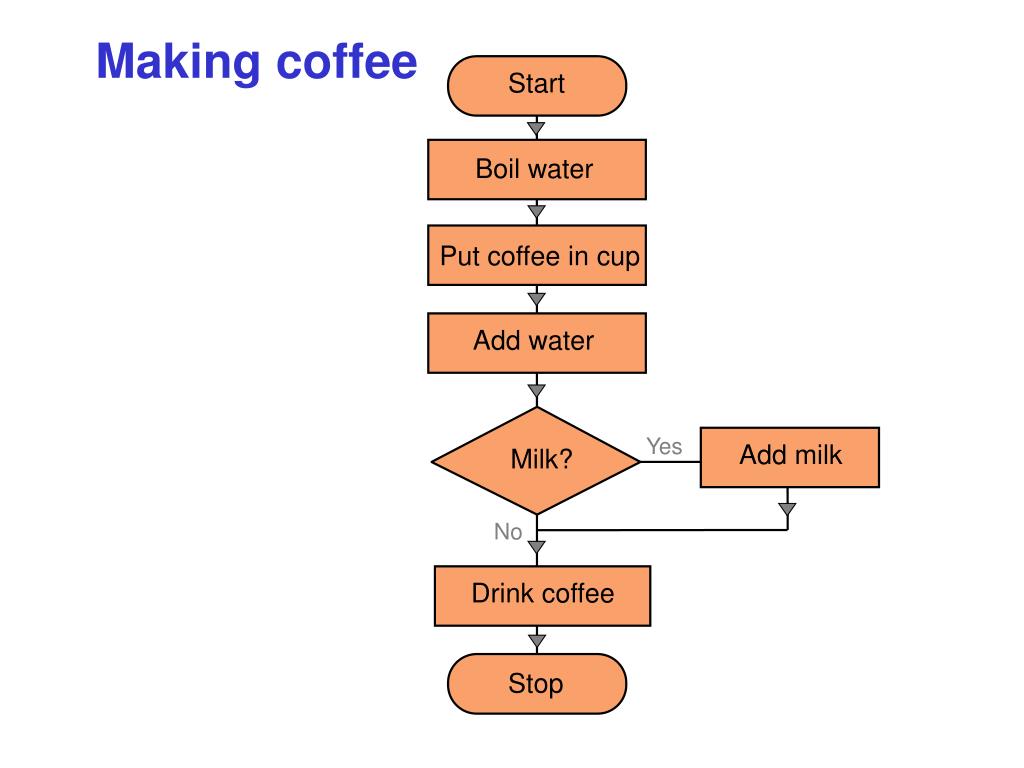 Making coffee

Start

Boil water

Put coffee in cup

Add water

Milk?

Yes

Add milk

No

Drink coffee

Stop